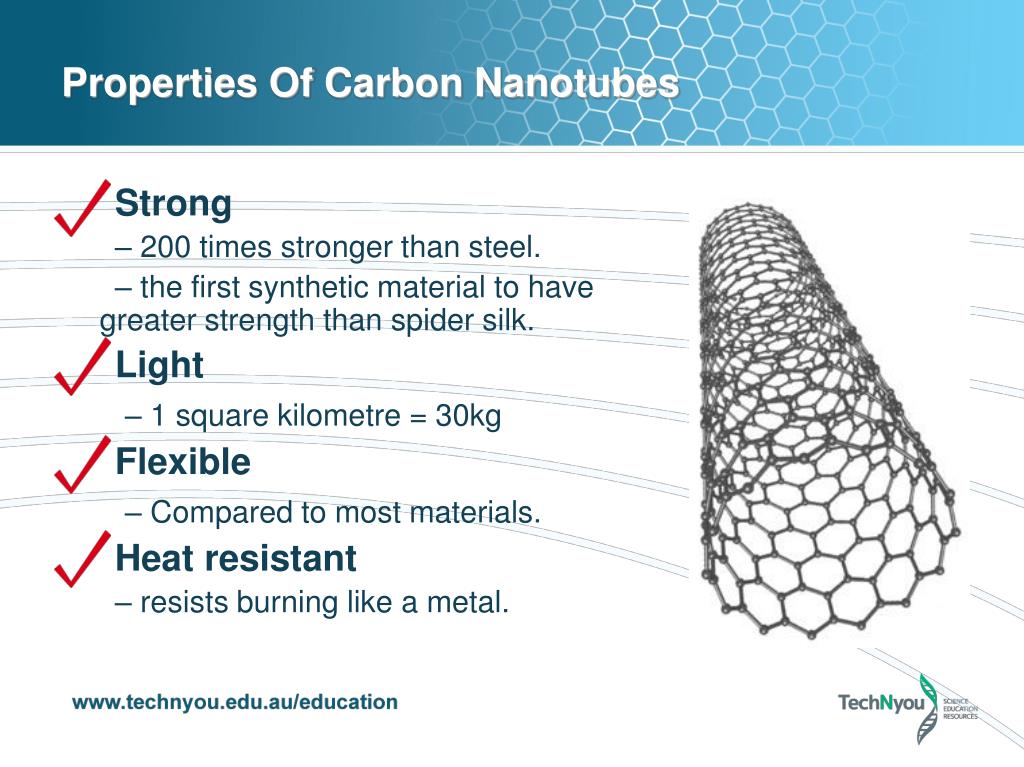 Properties Of Carbon Nanotubes

Strong

– 200 times stronger than steel.

– the first synthetic material to have greater strength than spider silk.

Light

– 1 square kilometre = 30kg

Flexible

– Compared to most materials.

Heat resistant

– resists burning like a metal.

www.technyou.edu.au/education

TechNyou SCIENCE EDUCATION RESOURCES